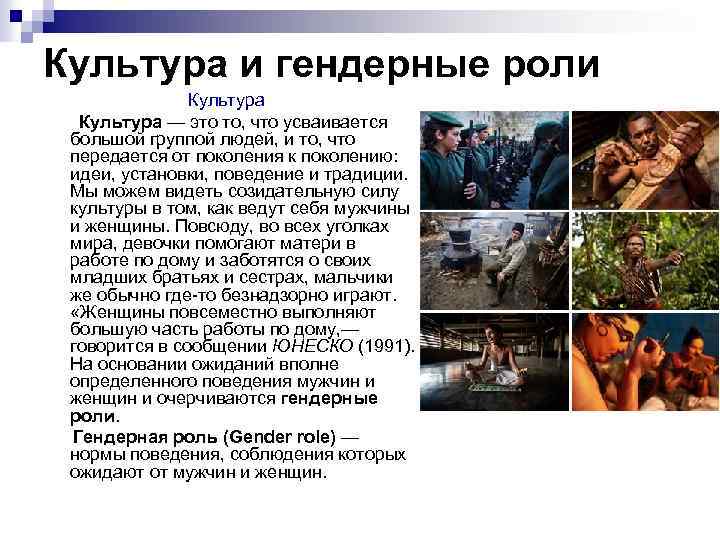 Культура и гендерные роли

Культура

Культура — это то, что усваивается большой группой людей, и то, что передается от поколения к поколению: идеи, установки, поведение и традиции. Мы можем видеть созидательную силу культуры в том, как ведут себя мужчины и женщины. Повсюду, во всех уголках мира, девочки помогают матери в работе по дому и заботятся о своих младших братьях и сестрах, мальчики же обычно где-то безнадзорно играют. «Женщины повсеместно выполняют большую часть работы по дому,— говорится в сообщении ЮНЕСКО (1991). На основании ожиданий вполне определенного поведения мужчин и женщин и очерчиваются гендерные роли.

Гендерная роль (Gender role) — нормы поведения, соблюдения которых ожидают от мужчин и женщин.